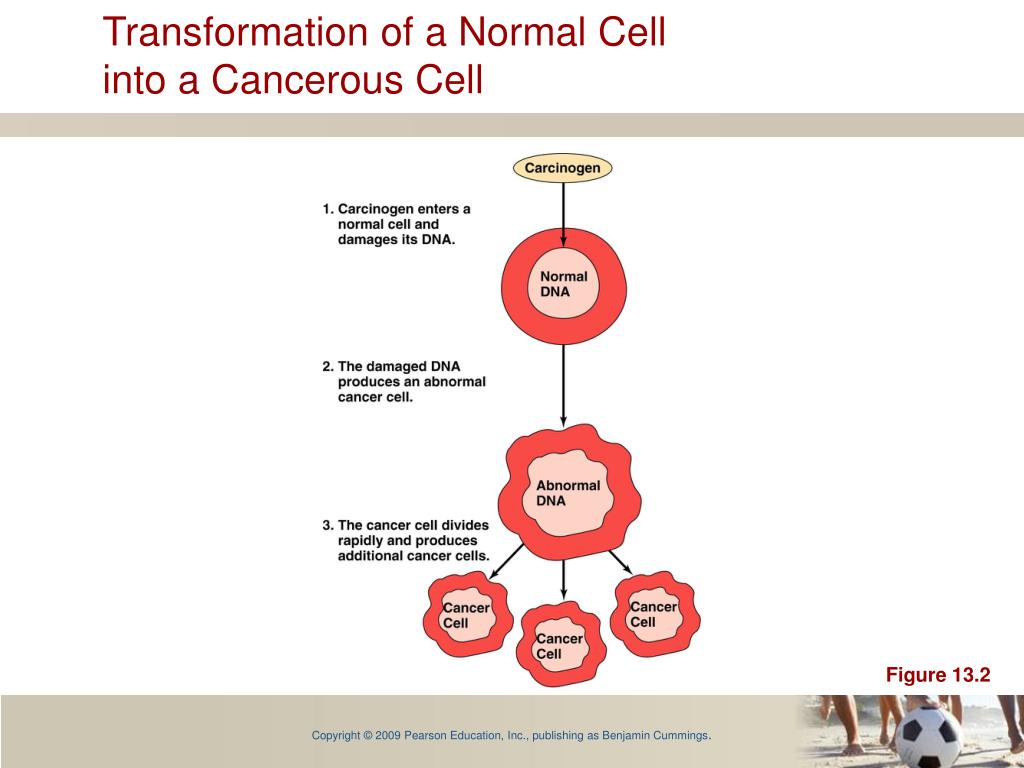 Transformation of a Normal Cell into a Cancerous Cell

Carcinogen

1. Carcinogen enters a normal cell and damages its DNA.

Normal DNA

2. The damaged DNA produces an abnormal cancer cell.

Abnormal DNA

3. The cancer cell divides rapidly and produces additional cancer cells.

Cancer Cell

Cancer Cell

Cancer Cell

Figure 13.2

Copyright © 2009 Pearson Education, Inc., publishing as Benjamin Cummings.